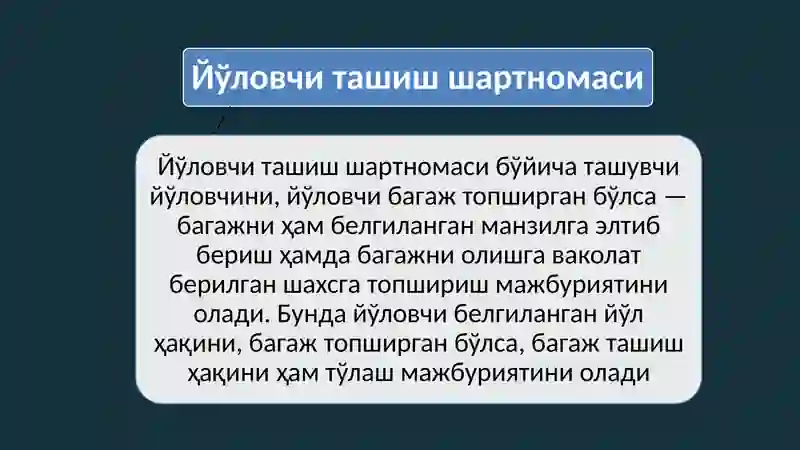 Йўловчи ташиш шартномаси

Йўловчи ташиш шартномаси бўйича ташувчи йўловчини, йўловчи багаж топширган бўлса — багажни ҳам белгиланган манзилга элтиб бериш ҳамда багажни олишга ваколат берилган шахсга топшириш мажбуриятини олади. Бунда йўловчи белгиланган йўл ҳақини, багаж топширган бўлса, багаж ташиш ҳақини ҳам тўлаш мажбуриятини олади